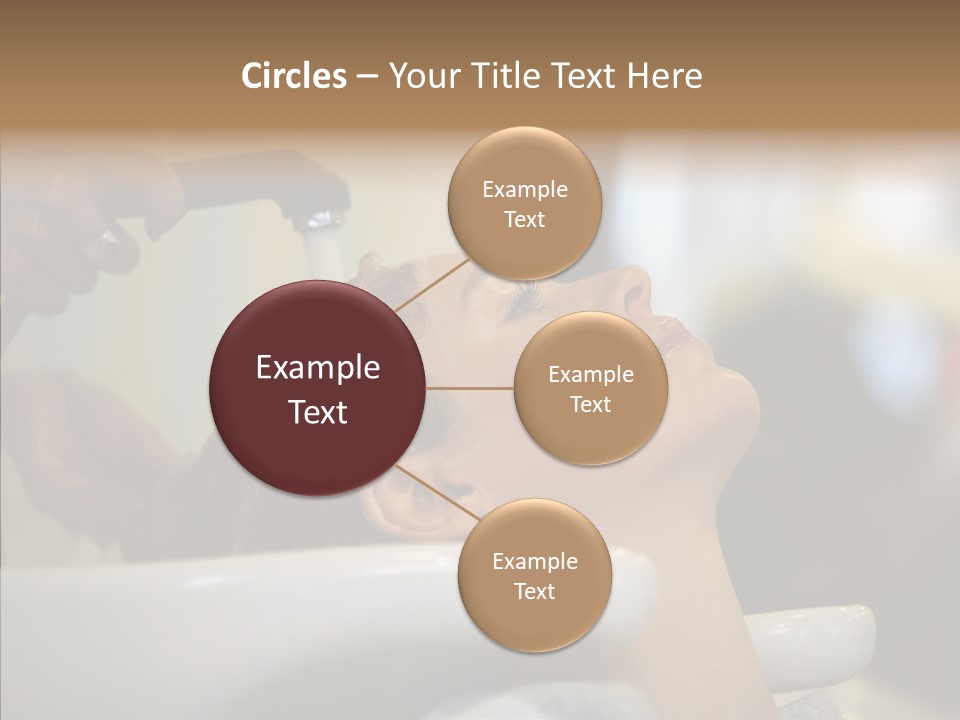 Circles – Your Title Text Here

Example Text

Example Text

Example Text

Example Text